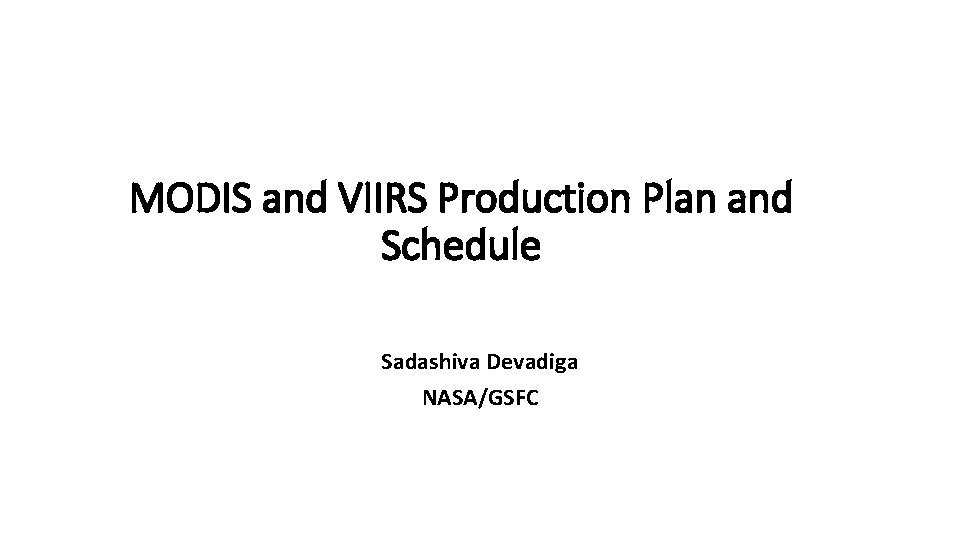 MODIS and VIIRS Production Plan and Schedule

Sadashiva Devadiga
NASA/GSFC